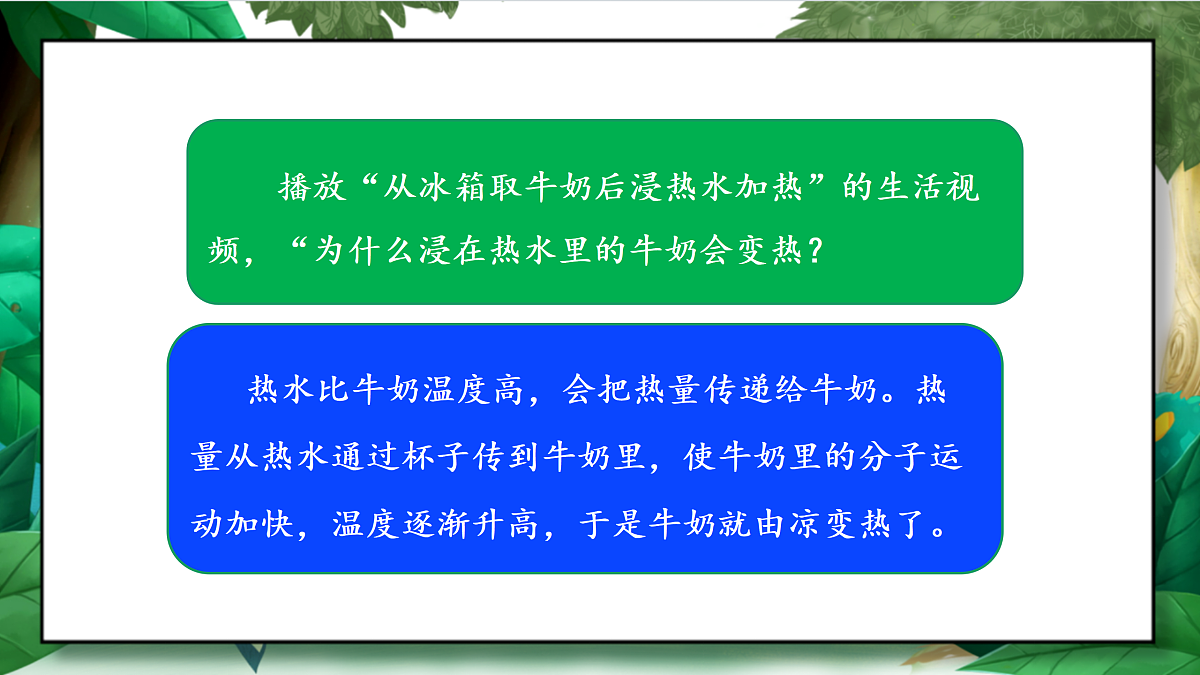 播放“从冰箱取牛奶后浸热水加热”的生活视频，“为什么浸在热水里的牛奶会变热？

热水比牛奶温度高，会把热量传递给牛奶。热量从热水通过杯子传到牛奶里，使牛奶里的分子运动加快，温度逐渐升高，于是牛奶就由凉变热了。